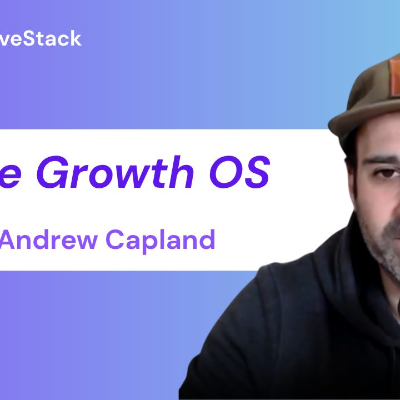 veStack

e Growth OS

Andrew Capland